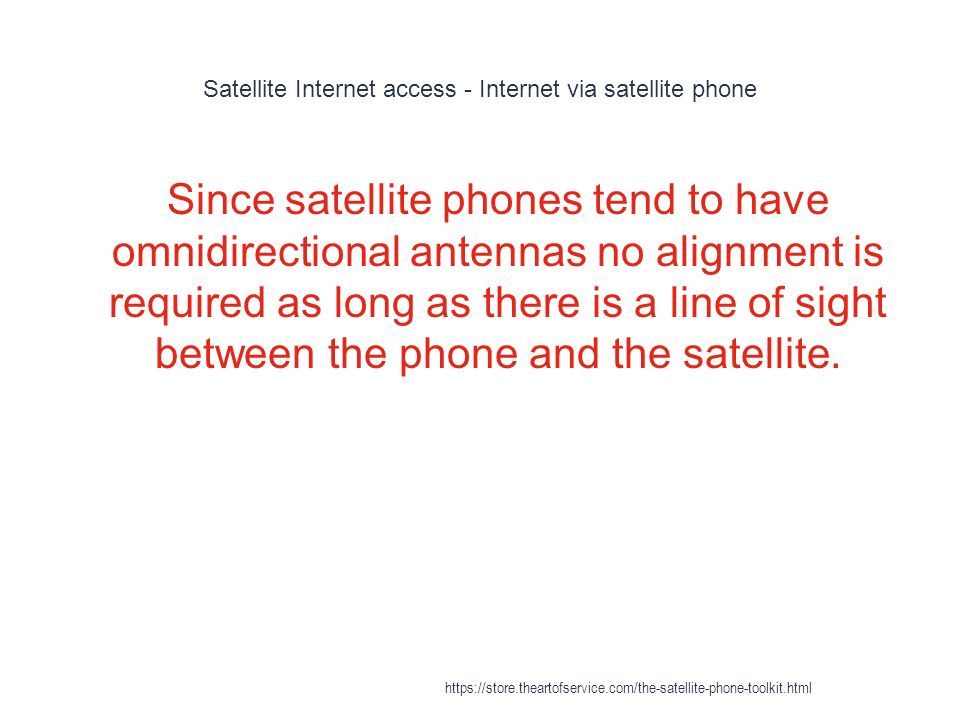 Satellite Internet access - Internet via satellite phone

Since satellite phones tend to have omnidirectional antennas no alignment is required as long as there is a line of sight between the phone and the satellite.

https://store.theartofservice.com/the-satellite-phone-toolkit.html